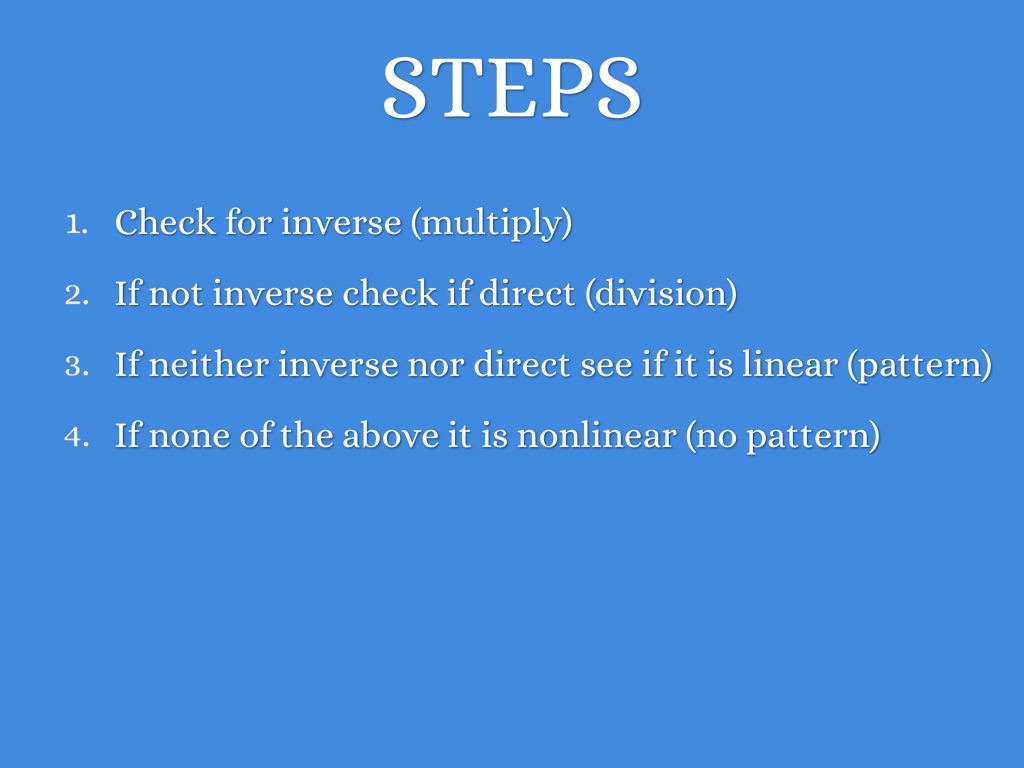 STEPS

1. Check for inverse (multiply)
2. If not inverse check if direct (division)
3. If neither inverse nor direct see if it is linear (pattern)
4. If none of the above it is nonlinear (no pattern)